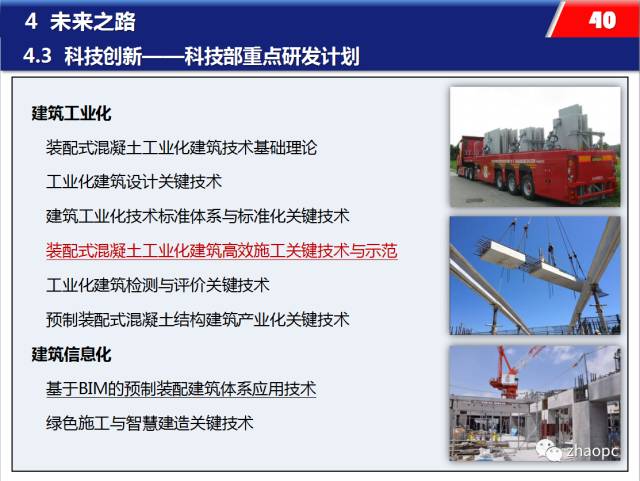 4 未来之路

40

4.3 科技创新——科技部重点研发计划

建筑工业化

装配式混凝土工业化建筑技术基础理论

工业化建筑设计关键技术

建筑工业化技术标准体系与标准化关键技术

装配式混凝土工业化建筑高效施工关键技术与示范

工业化建筑检测与评价关键技术

预制装配式混凝土结构建筑产业化关键技术

建筑信息化

基于BIM的预制装配建筑体系应用技术

绿色施工与智慧建造关键技术

zhaopc